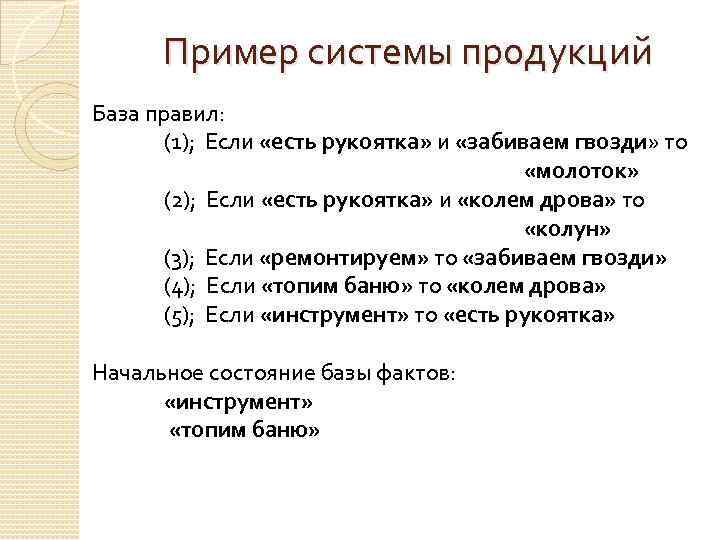 Пример системы продукций

База правил:
(1); Если «есть рукоятка» и «забиваем гвозди» то «молоток»
(2); Если «есть рукоятка» и «колем дрова» то «колун»
(3); Если «ремонтируем» то «забиваем гвозди»
(4); Если «топим баню» то «колем дрова»
(5); Если «инструмент» то «есть рукоятка»

Начальное состояние базы фактов:
«инструмент»
«топим баню»